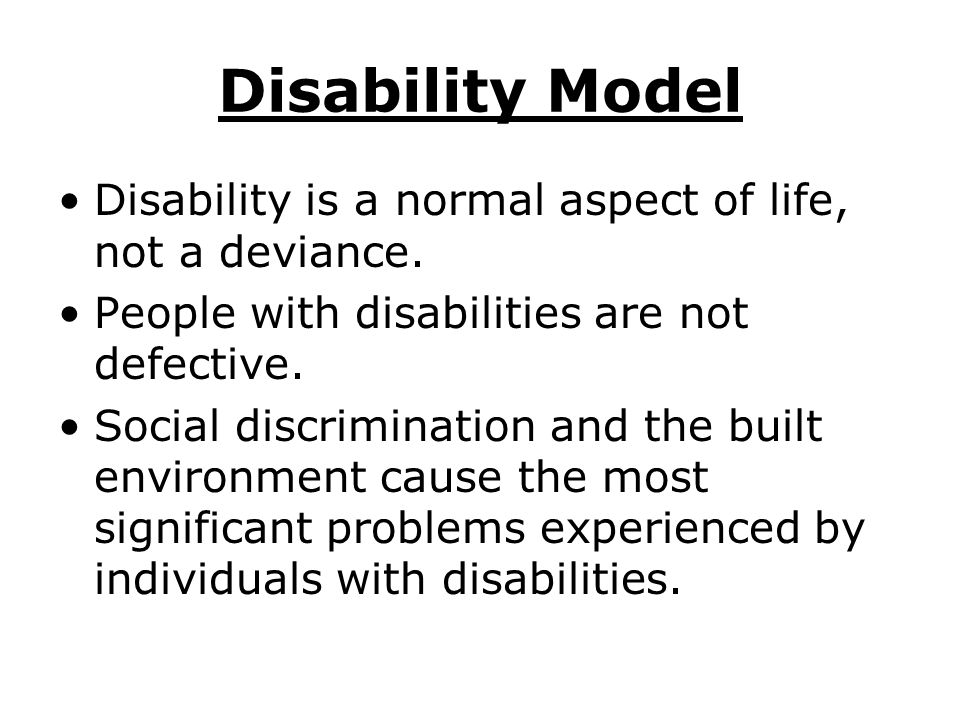 Disability Model

• Disability is a normal aspect of life, not a deviance.
• People with disabilities are not defective.
• Social discrimination and the built environment cause the most significant problems experienced by individuals with disabilities.